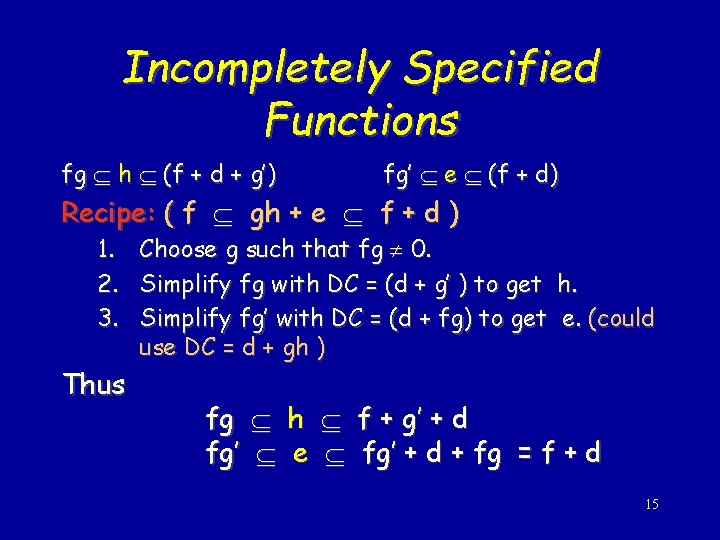 Incompletely Specified Functions

$fg \subseteq h \subseteq (f + d + g')$ $fg' \subseteq e \subseteq (f + d)$

Recipe: $( f \subseteq gh + e \subseteq f + d )$

1. Choose g such that $fg \neq 0$.
2. Simplify fg with DC = (d + g' ) to get h.
3. Simplify fg' with DC = (d + fg) to get e. (could use DC = d + gh )

Thus

$fg \subseteq h \subseteq f + g' + d$
$fg' \subseteq e \subseteq fg' + d + fg = f + d$

15